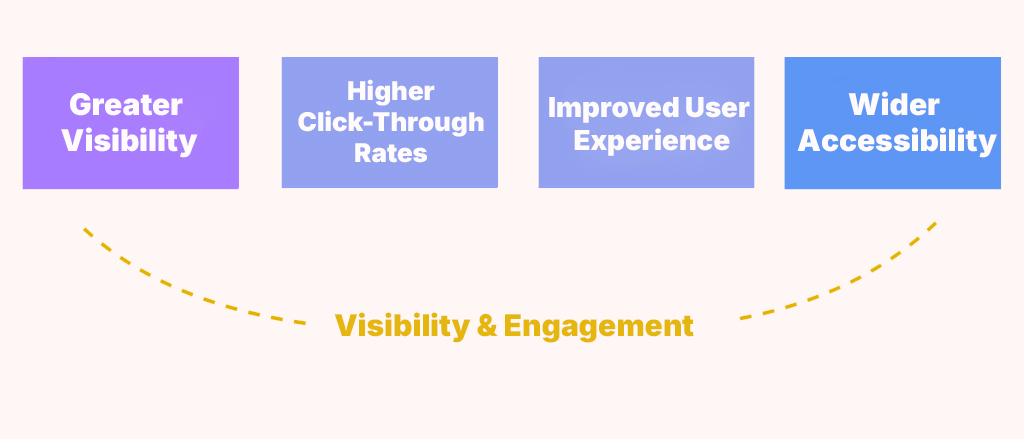 Greater Visibility

Higher Click-Through Rates

Improved User Experience

Wider Accessibility

Visibility & Engagement